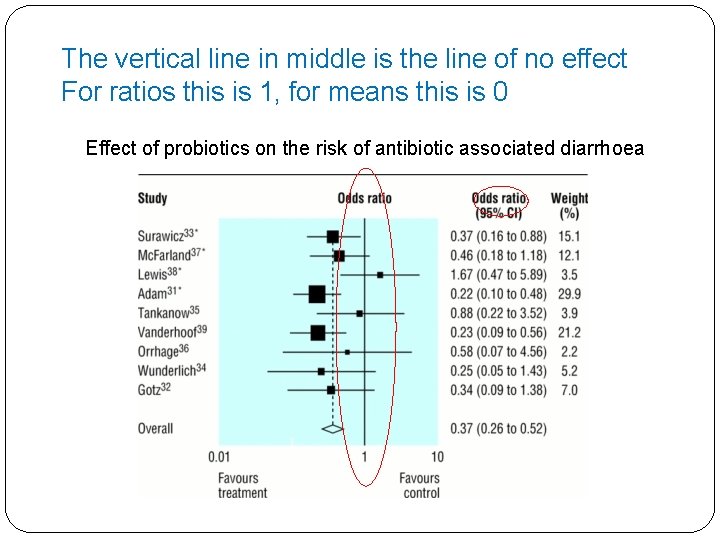 The vertical line in middle is the line of no effect
For ratios this is 1, for means this is 0

Effect of probiotics on the risk of antibiotic associated diarrhoea

| Study | Odds ratio | Odds ratio (95% CI) | Weight (%) |
|---|---|---|---|
| Surawicz$^{33*}$ | | 0.37 (0.16 to 0.88) | 15.1 |
| McFarland$^{37*}$ | | 0.46 (0.18 to 1.18) | 12.1 |
| Lewis$^{38*}$ | | 1.67 (0.47 to 5.89) | 3.5 |
| Adam$^{31*}$ | | 0.22 (0.10 to 0.48) | 29.9 |
| Tankanow$^{35}$ | | 0.88 (0.22 to 3.52) | 3.9 |
| Vanderhoof$^{39}$ | | 0.23 (0.09 to 0.56) | 21.2 |
| Orrhage$^{36}$ | | 0.58 (0.07 to 4.56) | 2.2 |
| Wunderlich$^{34}$ | | 0.25 (0.05 to 1.43) | 5.2 |
| Gotz$^{32}$ | | 0.34 (0.09 to 1.38) | 7.0 |
| Overall | | 0.37 (0.26 to 0.52) | |

0.01 1 10

Favours treatment

Favours control